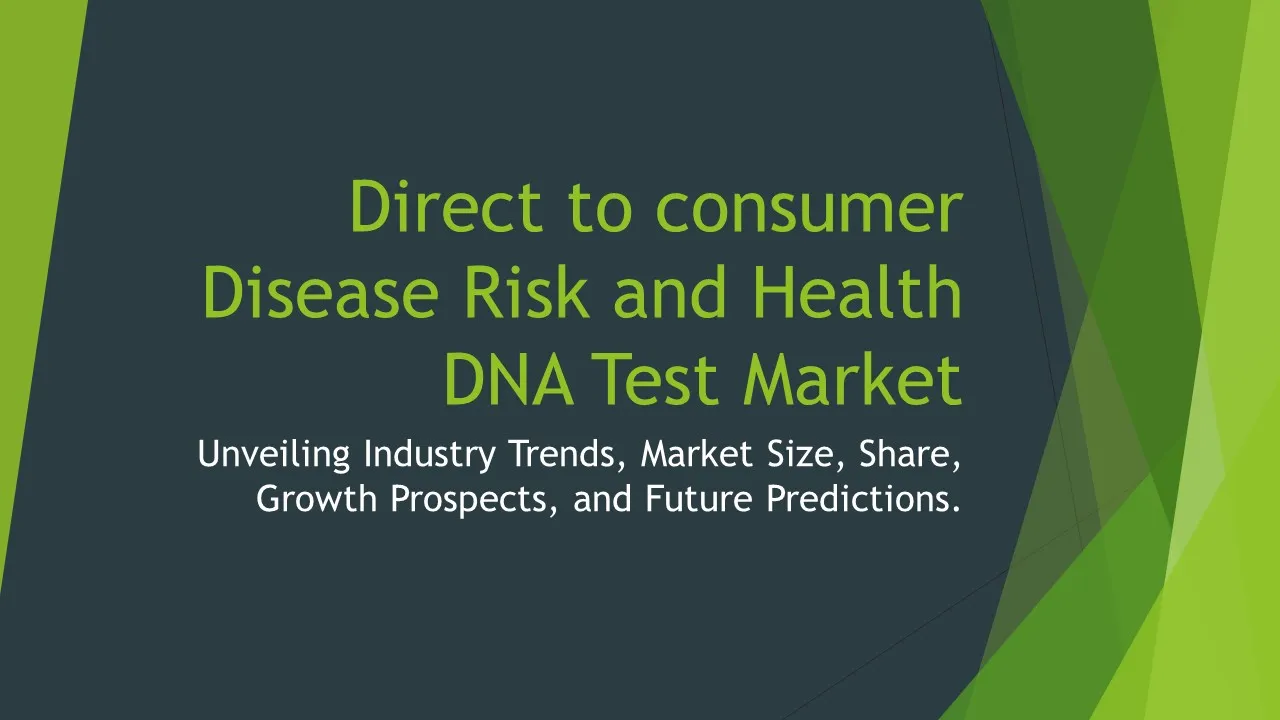 Direct to consumer Disease Risk and Health DNA Test Market

Unveiling Industry Trends, Market Size, Share, Growth Prospects, and Future Predictions.